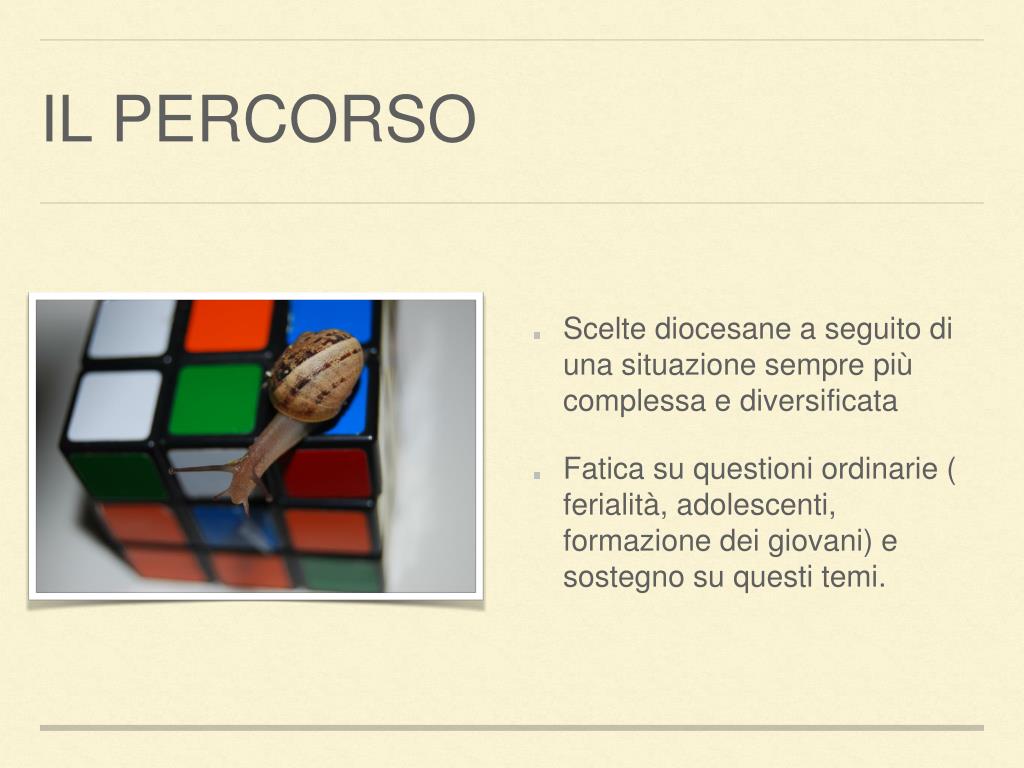 IL PERCORSO

Scelte diocesane a seguito di una situazione sempre più complessa e diversificata

Fatica su questioni ordinarie ( ferialità, adolescenti, formazione dei giovani) e sostegno su questi temi.